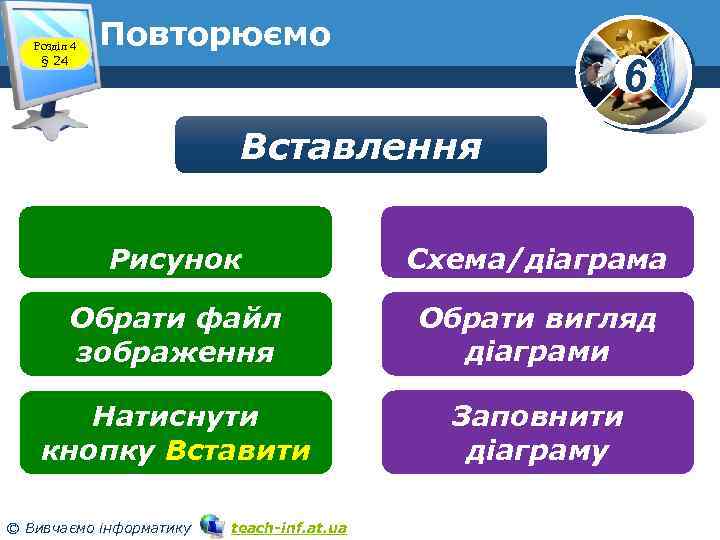 Розділ 4
§ 24

Повторюємо

6

Вставлення

Рисунок

Обрати файл зображення

Натиснути кнопку Вставити

Схема/діаграма

Обрати вигляд діаграми

Заповнити діаграму

© Вивчаємо інформатику teach-inf.at.ua